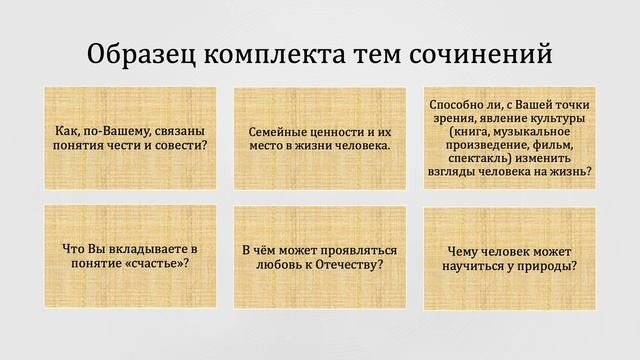 Образец комплекта тем сочинений

Как, по-Вашему, связаны понятия чести и совести?

Семейные ценности и их место в жизни человека.

Способно ли, с Вашей точки зрения, явление культуры (книга, музыкальное произведение, фильм, спектакль) изменить взгляды человека на жизнь?

Что Вы вкладываете в понятие «счастье»?

В чём может проявляться любовь к Отечеству?

Чему человек может научиться у природы?